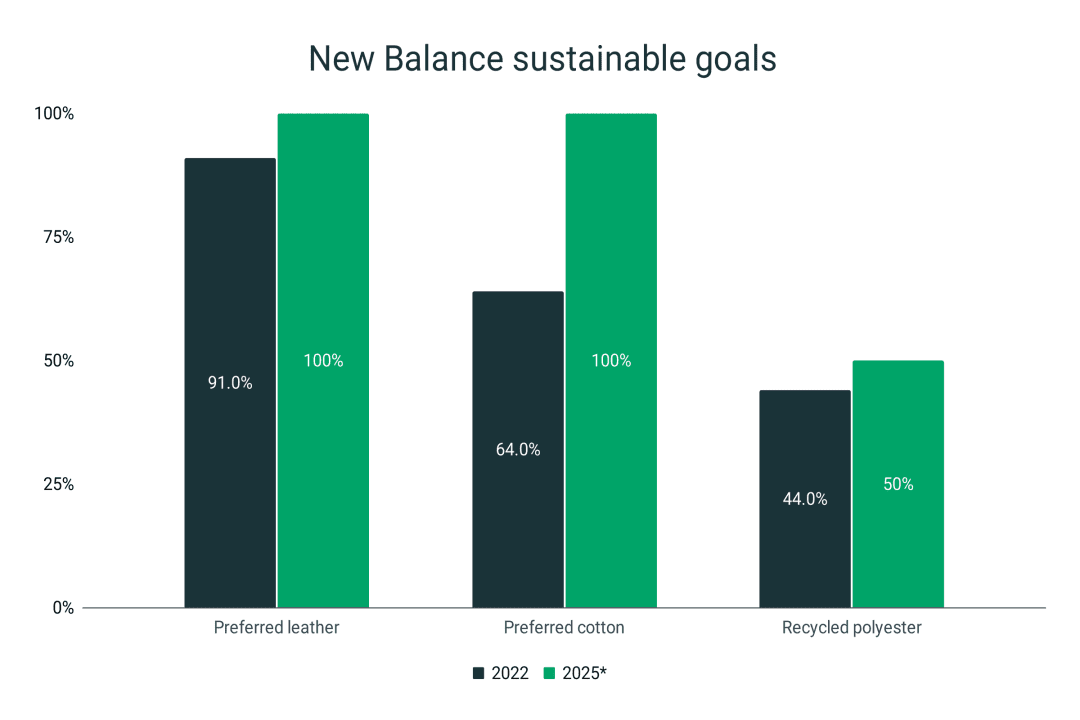 New Balance sustainable goals

100%
75%
50%
25%
0%

91.0%
100%
64.0%
100%
44.0%
50%

Preferred leather
Preferred cotton
Recycled polyester

2022
2025*